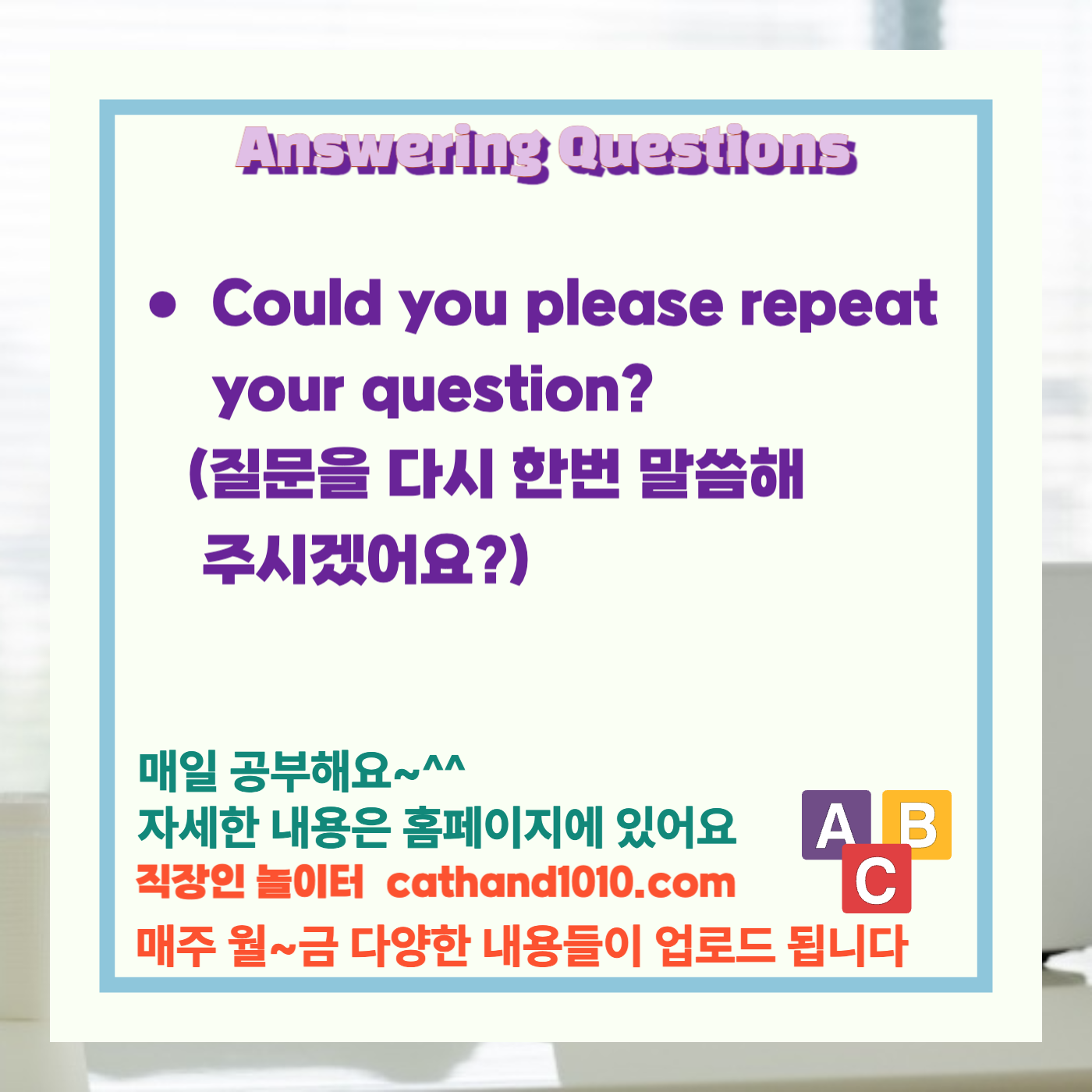 Answering Questions

• Could you please repeat your question?
(질문을 다시 한번 말씀해 주시겠어요?)

매일 공부해요~^^
자세한 내용은 홈페이지에 있어요
직장인 놀이터 cathand1010.com
매주 월~금 다양한 내용들이 업로드 됩니다

A B C